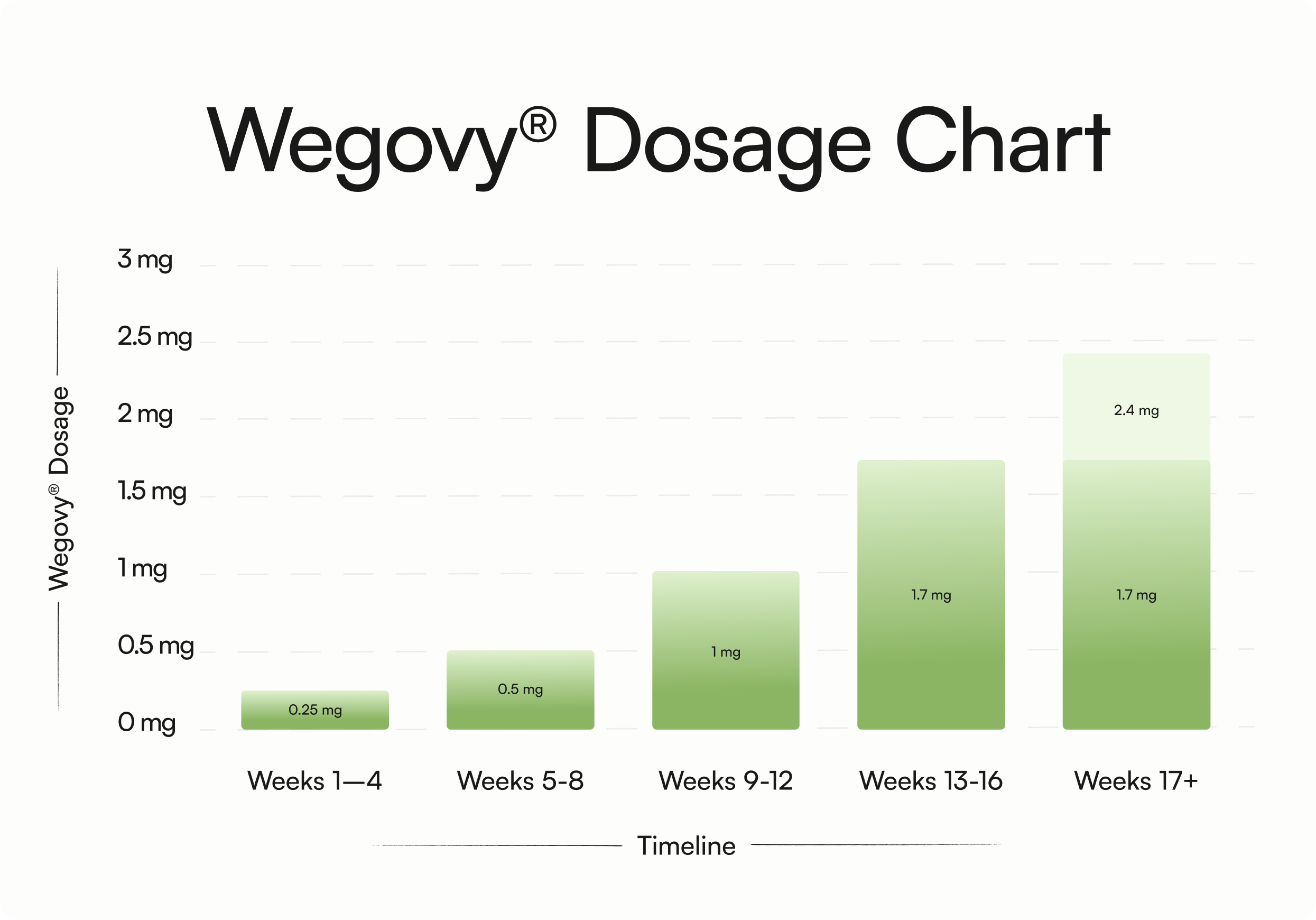 Wegovy® Dosage Chart

Wegovy® Dosage

3 mg
2.5 mg
2 mg
1.5 mg
1 mg
0.5 mg
0 mg

0.25 mg
0.5 mg
1 mg
1.7 mg
2.4 mg
1.7 mg

Weeks 1—4
Weeks 5-8
Weeks 9-12
Weeks 13-16
Weeks 17+

Timeline